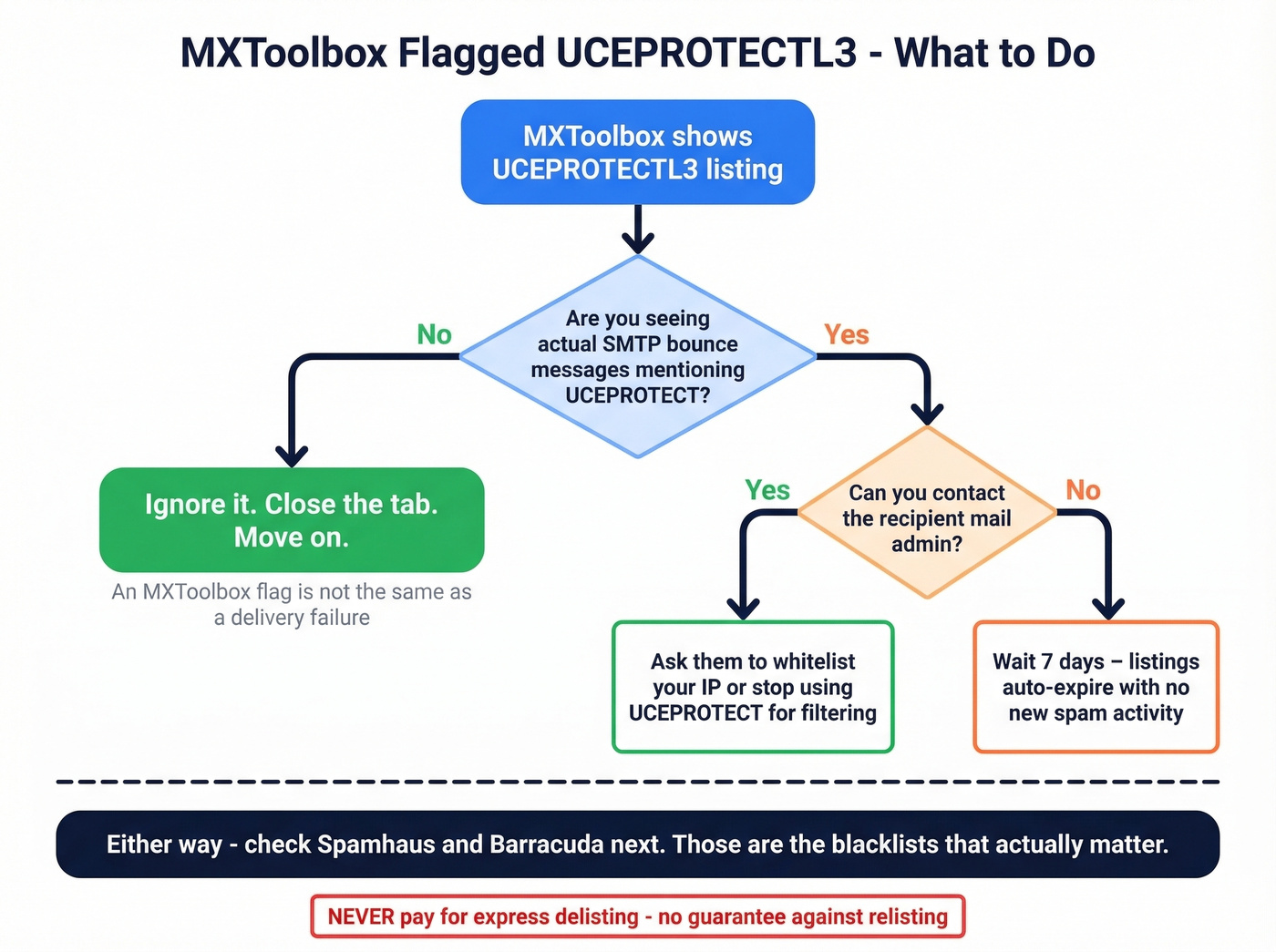 MXToolbox Flagged UCEPROTECTL3 - What to Do

MXToolbox shows UCEPROTECTL3 listing

Are you seeing actual SMTP bounce messages mentioning UCEPROTECT?

No

Yes

Ignore it. Close the tab. Move on.

An MXToolbox flag is not the same as a delivery failure

Can you contact the recipient mail admin?

Yes

No

Ask them to whitelist your IP or stop using UCEPROTECT for filtering

Wait 7 days – listings auto-expire with no new spam activity

Either way - check Spamhaus and Barracuda next. Those are the blacklists that actually matter.

NEVER pay for express delisting - no guarantee against relisting